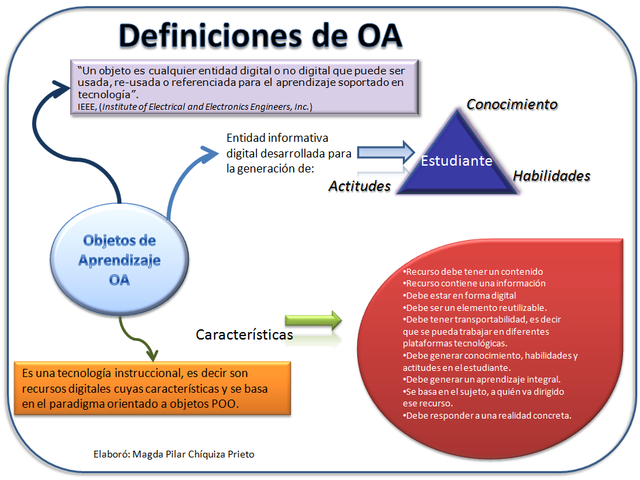 Definiciones de OA

"Un objeto es cualquier entidad digital o no digital que puede ser usada, re-usada o referenciada para el aprendizaje soportado en tecnología".
IEEE, (Institute of Electrical and Electronics Engineers, Inc.)

Entidad informativa digital desarrollada para la generación de:

Conocimiento

Estudiante

Actitudes

Habilidades

Objetos de Aprendizaje OA

Características

•Recurso debe tener un contenido
•Recurso contiene una información
•Debe estar en forma digital
•Debe ser un elemento reutilizable.
•Debe tener transportabilidad, es decir que se pueda trabajar en diferentes plataformas tecnológicas.
•Debe generar conocimiento, habilidades y actitudes en el estudiante.
•Debe generar un aprendizaje integral.
•Se basa en el sujeto, a quién va dirigido ese recurso.
•Debe responder a una realidad concreta.

Es una tecnología instruccional, es decir son recursos digitales cuyas características y se basa en el paradigma orientado a objetos POO.

Elaboró: Magda Pilar Chíquiza Prieto